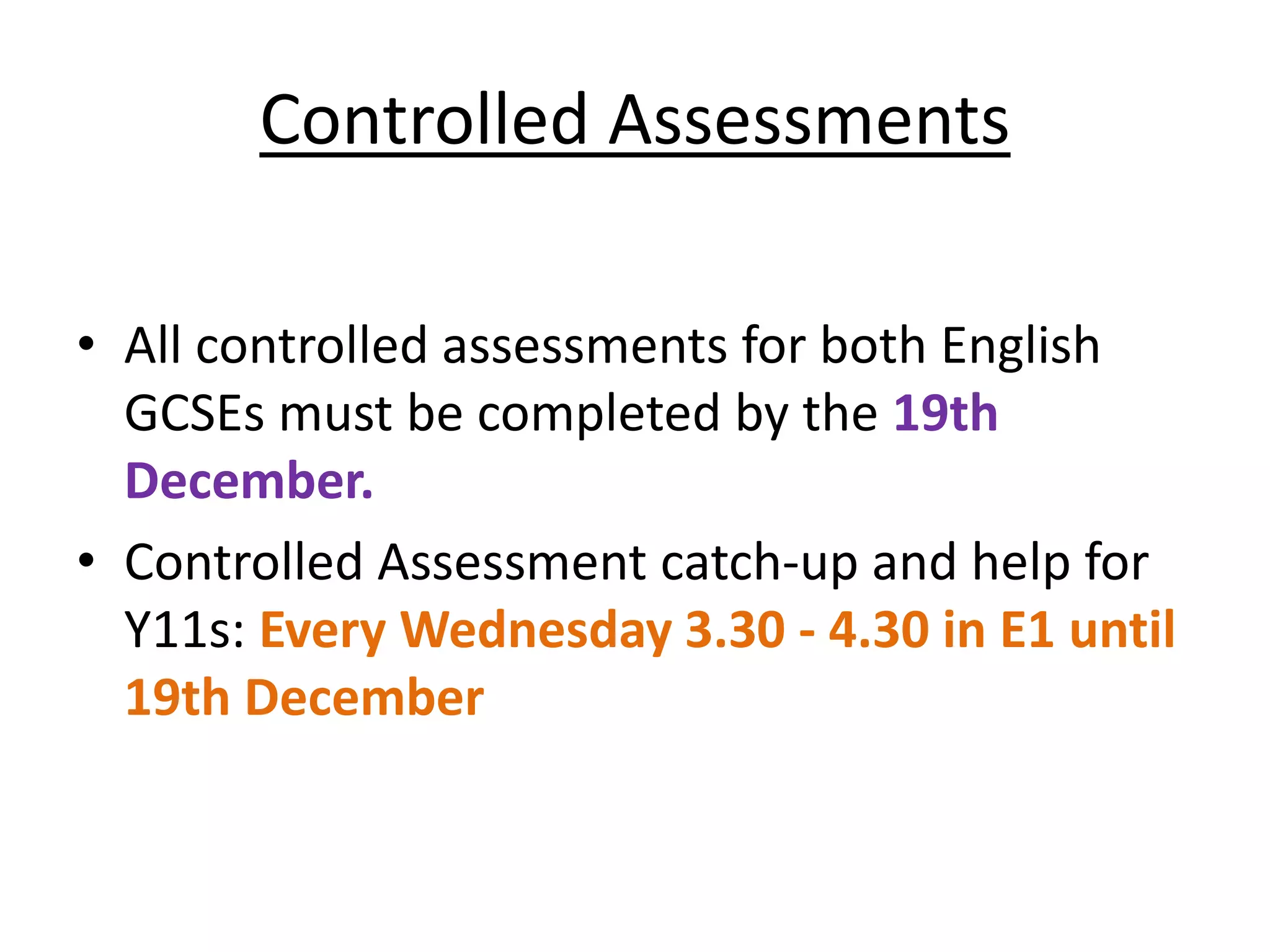 Controlled Assessments

• All controlled assessments for both English GCSEs must be completed by the 19th December.

• Controlled Assessment catch-up and help for Y11s: Every Wednesday 3.30 - 4.30 in E1 until 19th December